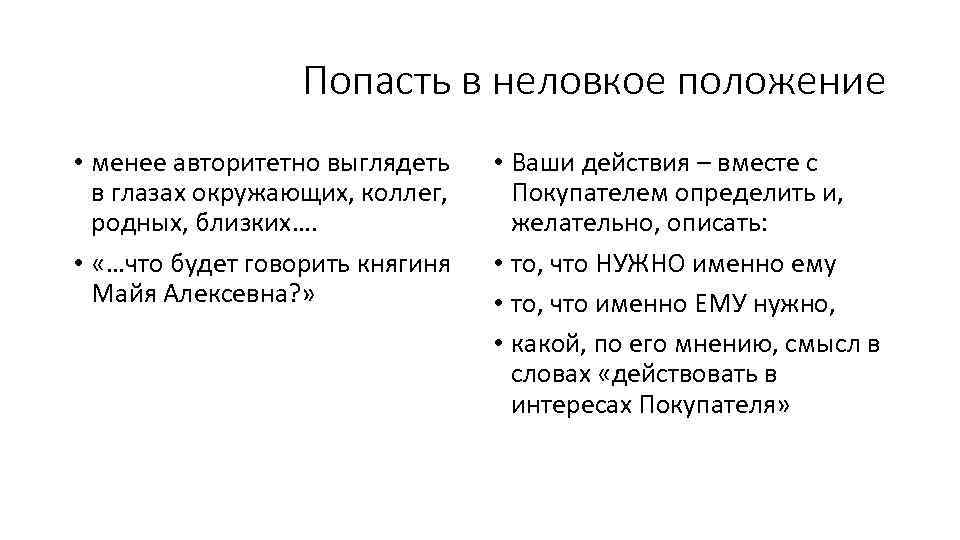 Попасть в неловкое положение

• менее авторитетно выглядеть в глазах окружающих, коллег, родных, близких….
• «…что будет говорить княгиня Майя Алексевна?»

• Ваши действия – вместе с Покупателем определить и, желательно, описать:
• то, что НУЖНО именно ему
• то, что именно ЕМУ нужно,
• какой, по его мнению, смысл в словах «действовать в интересах Покупателя»